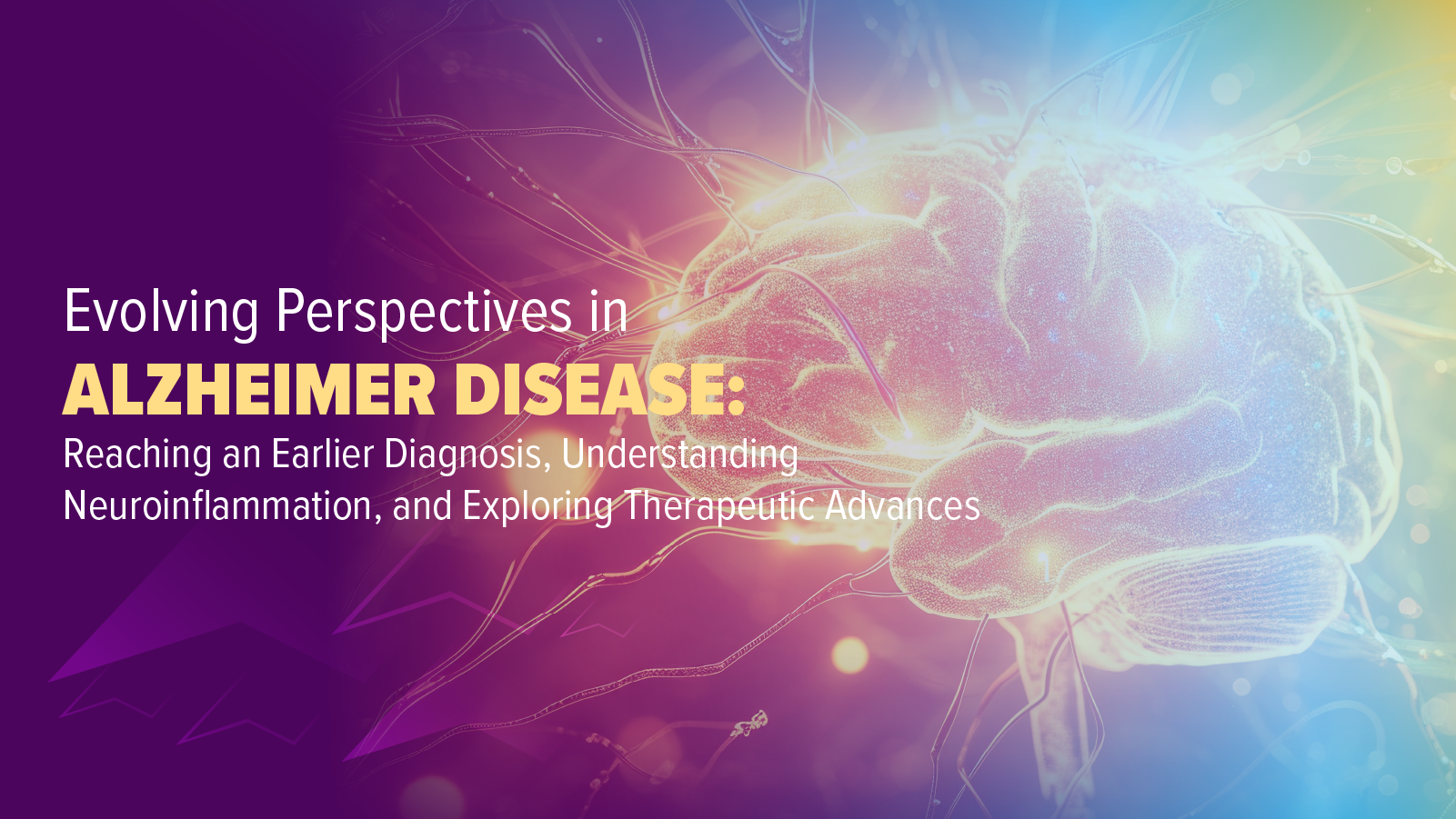 Evolving Perspectives in

ALZHEIMER DISEASE:

Reaching an Earlier Diagnosis, Understanding Neuroinflammation, and Exploring Therapeutic Advances